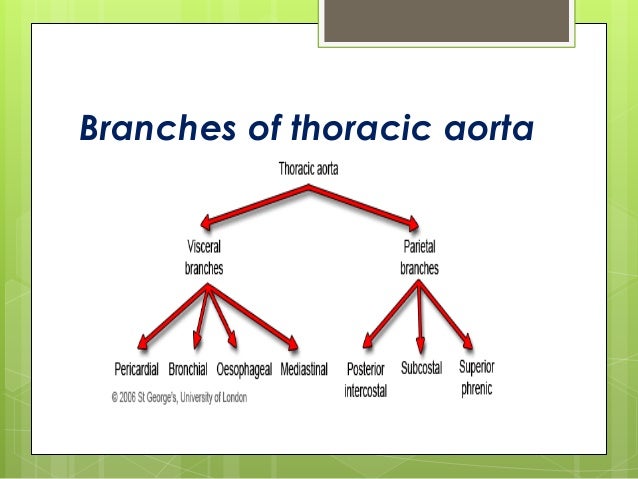 Branches of thoracic aorta

Thoracic aorta

Visceral branches

Parietal branches

Pericardial

Bronchial

Oesophageal

Mediastinal

Posterior intercostal

Subcostal

Superior phrenic

© 2006 St George's, University of London